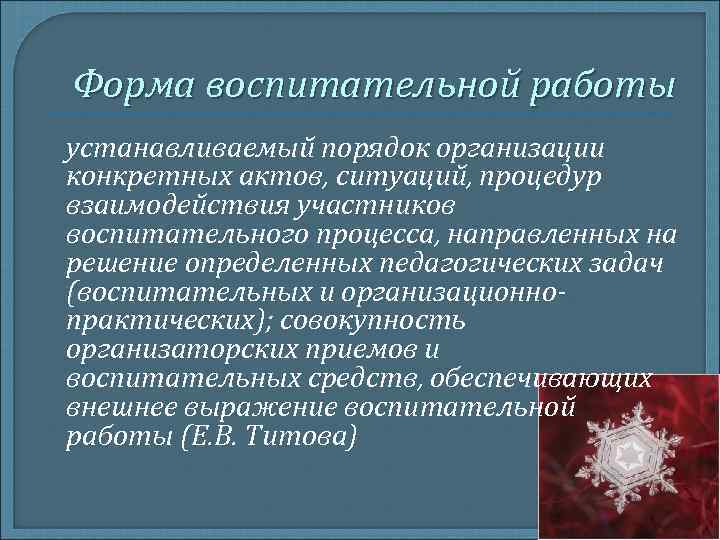 Форма воспитательной работы

устанавливаемый порядок организации конкретных актов, ситуаций, процедур взаимодействия участников воспитательного процесса, направленных на решение определенных педагогических задач (воспитательных и организационно-практических); совокупность организаторских приемов и воспитательных средств, обеспечивающих внешнее выражение воспитательной работы (Е.В. Титова)